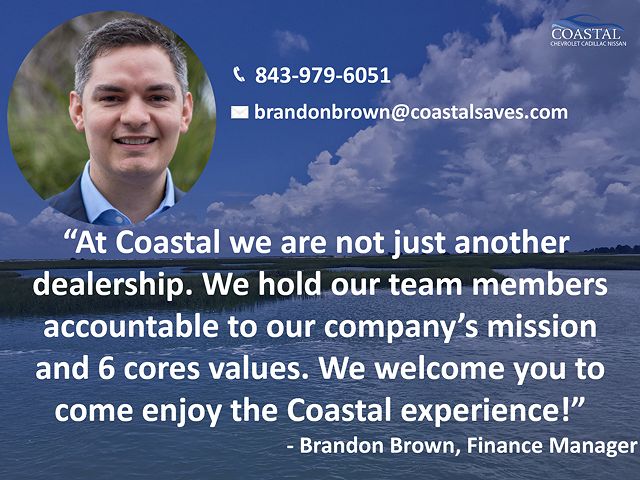 COASTAL
CHEVROLET CADILLAC NISSAN

843-979-6051

brandonbrown@coastalsaves.com

“At Coastal we are not just another dealership. We hold our team members accountable to our company’s mission and 6 cores values. We welcome you to come enjoy the Coastal experience!”

- Brandon Brown, Finance Manager